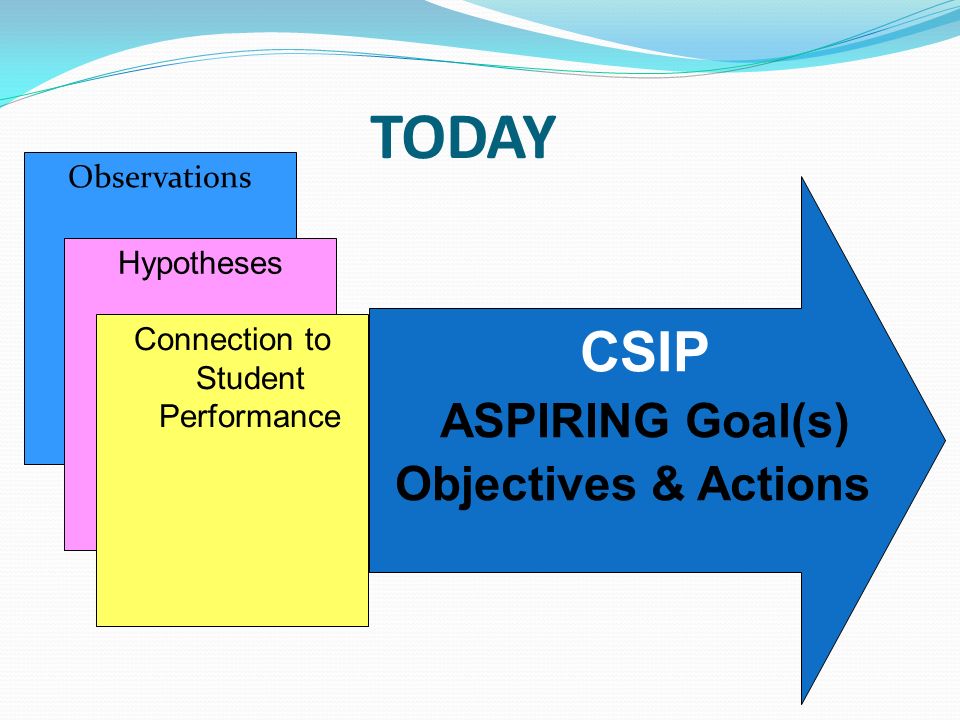 TODAY

Observations

Hypotheses

Connection to Student Performance

CSIP

ASPIRING Goal(s)

Objectives & Actions